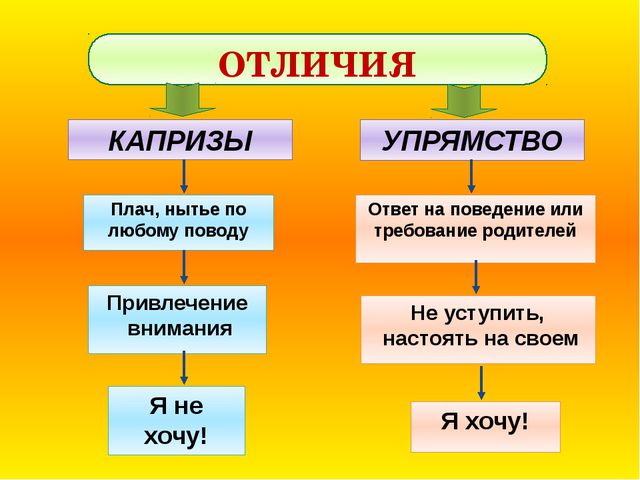 ОТЛИЧИЯ

КАПРИЗЫ

Плач, нытье по любому поводу

Привлечение внимания

Я не хочу!

УПРЯМСТВО

Ответ на поведение или требование родителей

Не уступить, настоять на своем

Я хочу!